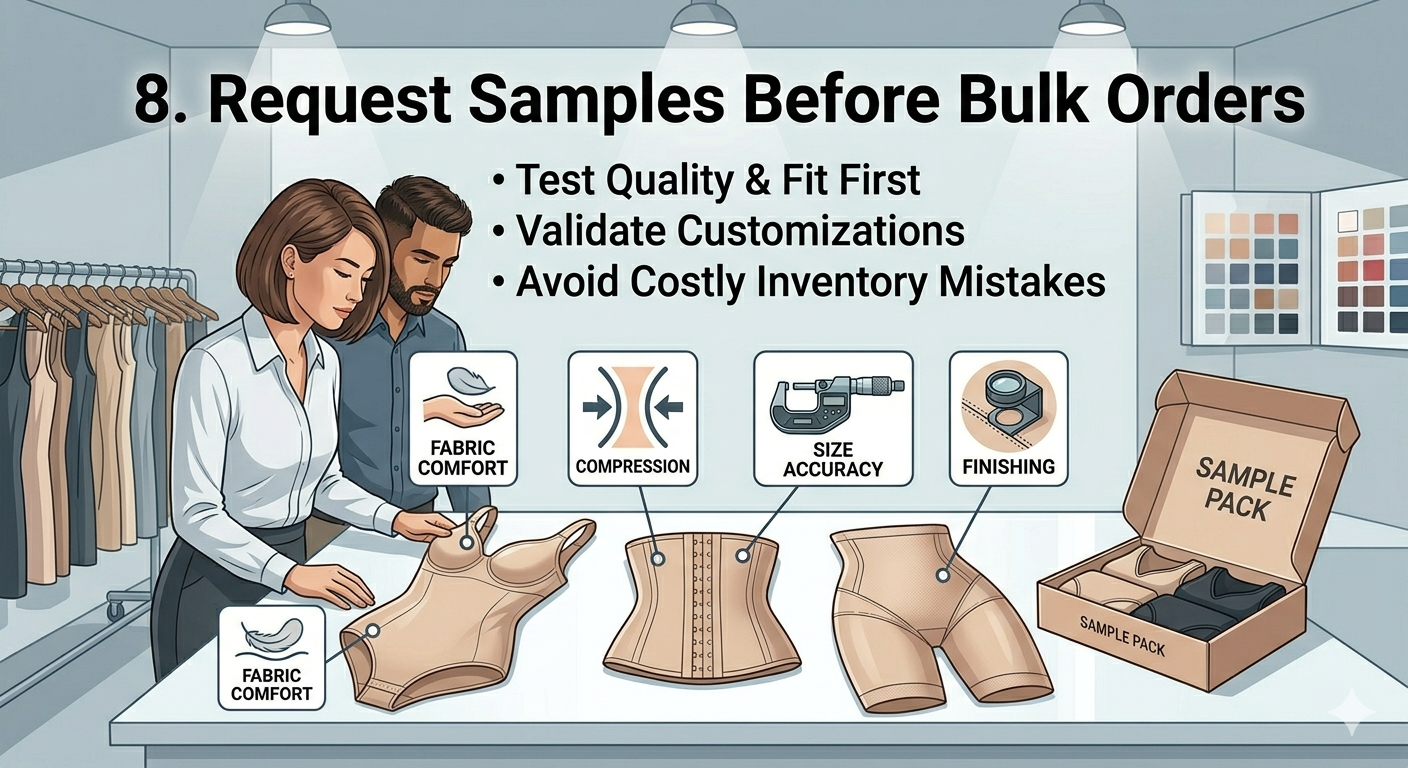 8. Request Samples Before Bulk Orders

• Test Quality & Fit First
• Validate Customizations
• Avoid Costly Inventory Mistakes

FABRIC COMFORT

COMPRESSION

SIZE ACCURACY

FINISHING

SAMPLE PACK

FABRIC COMFORT

SAMPLE PACK